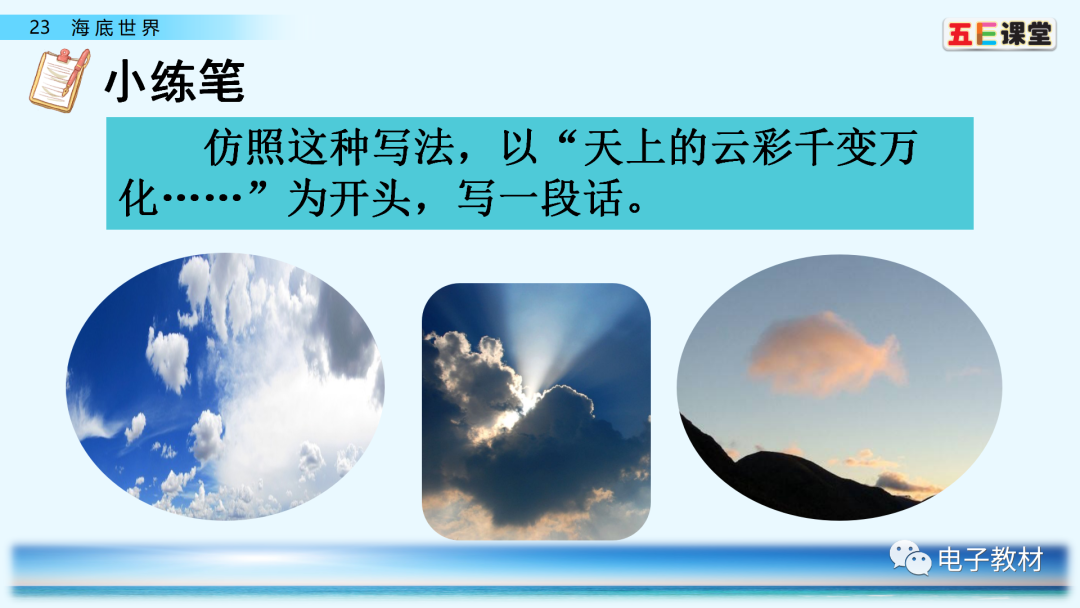 23 海底世界

五E课堂

小练笔

仿照这种写法，以“天上的云彩千变万化……”为开头，写一段话。

电子教材